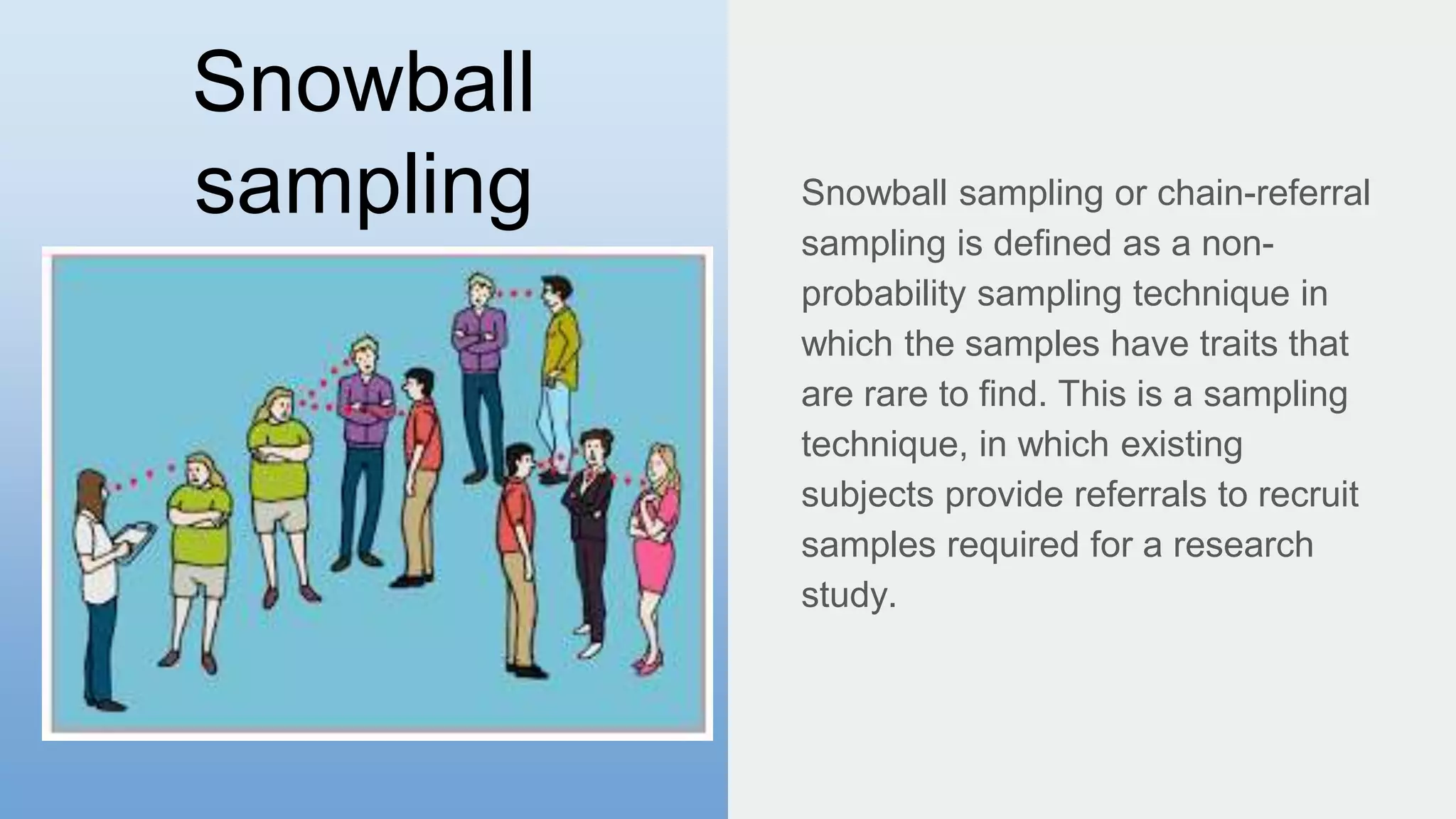 Snowball sampling

Snowball sampling or chain-referral sampling is defined as a non-probability sampling technique in which the samples have traits that are rare to find. This is a sampling technique, in which existing subjects provide referrals to recruit samples required for a research study.